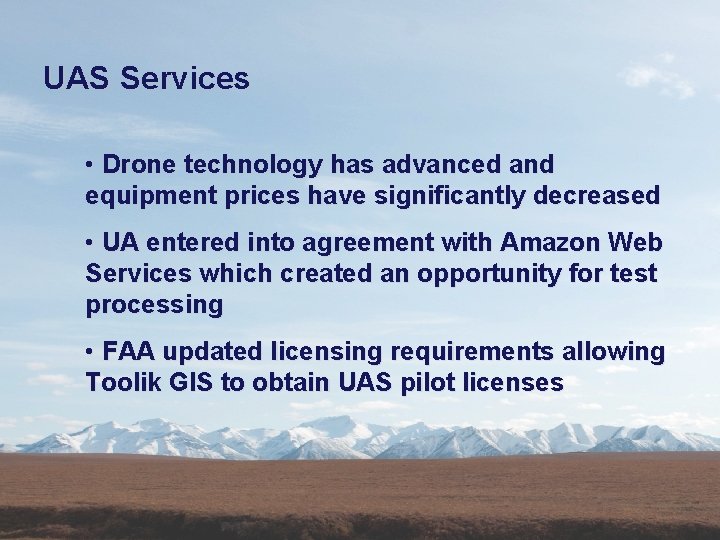 UAS Services

• Drone technology has advanced and equipment prices have significantly decreased

• UA entered into agreement with Amazon Web Services which created an opportunity for test processing

• FAA updated licensing requirements allowing Toolik GIS to obtain UAS pilot licenses